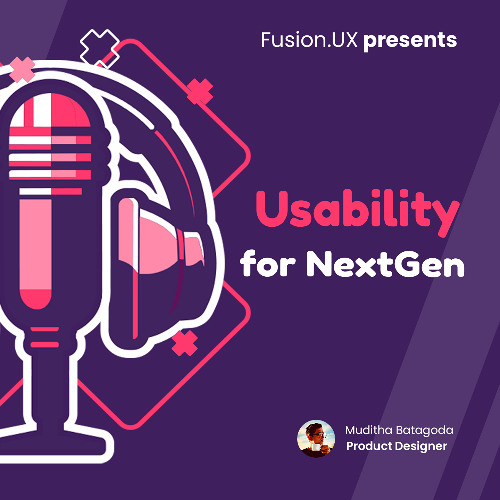 Fusion.UX presents

Usability for NextGen

Muditha Batagoda
Product Designer